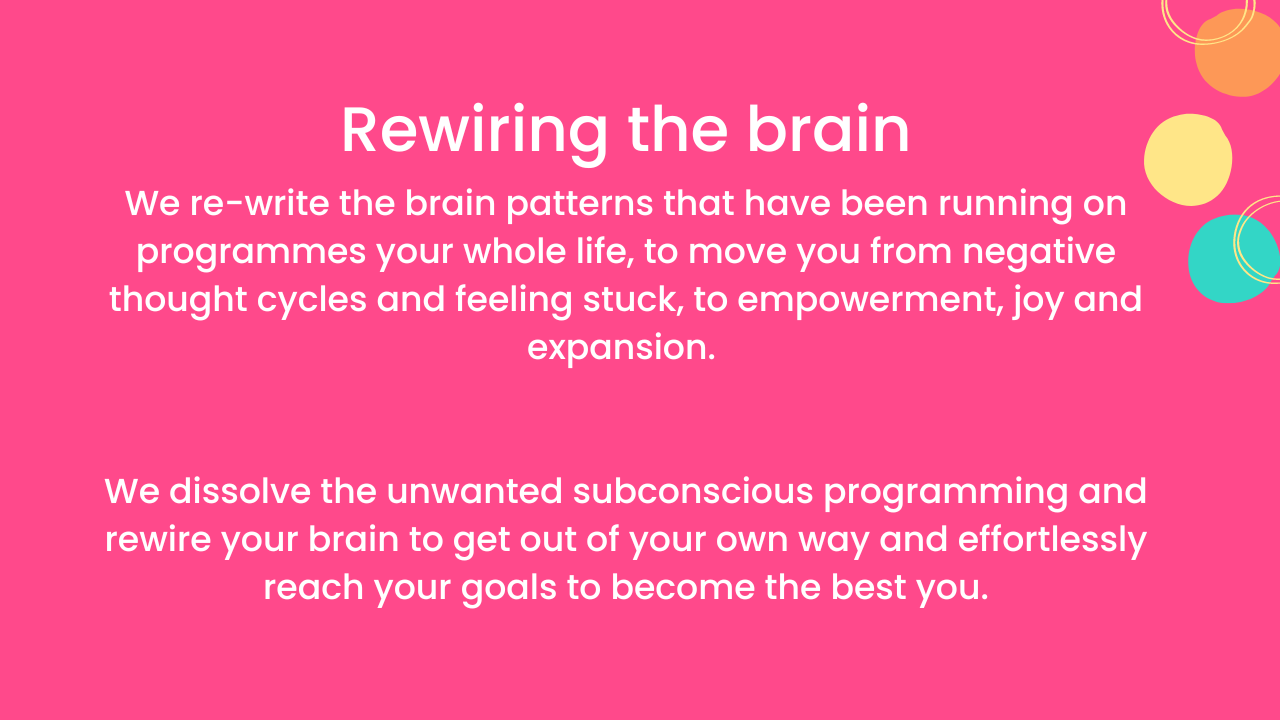 Rewiring the brain

We re-write the brain patterns that have been running on programmes your whole life, to move you from negative thought cycles and feeling stuck, to empowerment, joy and expansion.

We dissolve the unwanted subconscious programming and rewire your brain to get out of your own way and effortlessly reach your goals to become the best you.